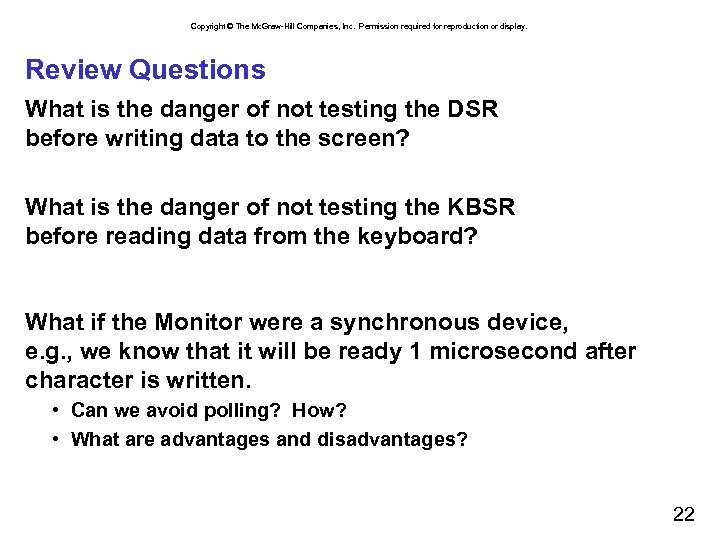 Copyright © The McGraw-Hill Companies, Inc. Permission required for reproduction or display.

Review Questions

What is the danger of not testing the DSR before writing data to the screen?

What is the danger of not testing the KBSR before reading data from the keyboard?

What if the Monitor were a synchronous device, e.g., we know that it will be ready 1 microsecond after character is written.

• Can we avoid polling? How?
• What are advantages and disadvantages?

22